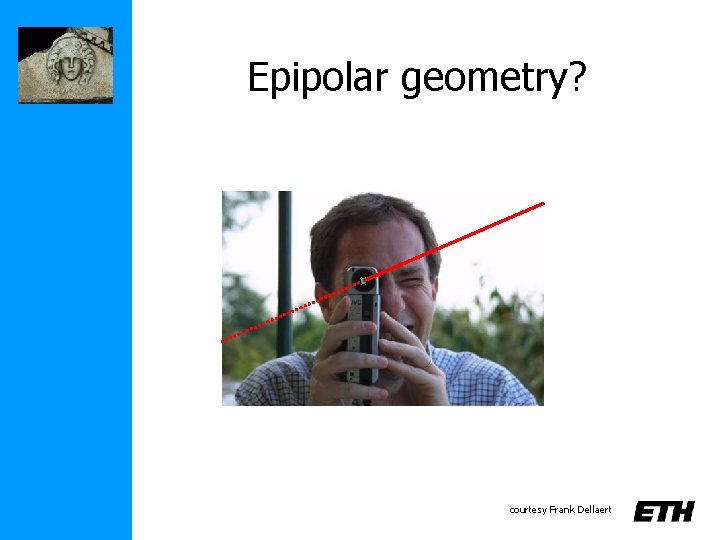 Epipolar geometry?

courtesy Frank Dellaert

ETH